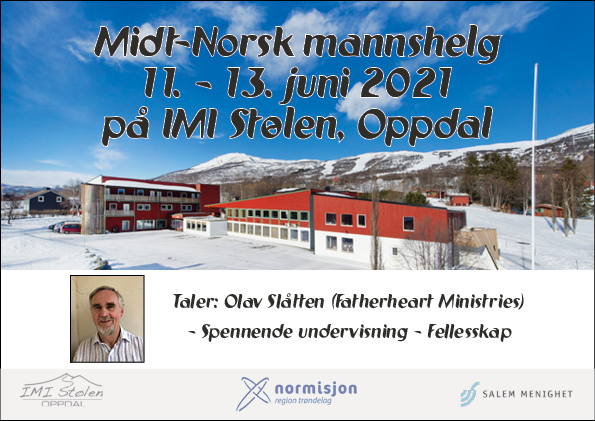 Midt-Norsk mannshelg
11. - 13. juni 2021
på IMI Stølen, Oppdal

Taler: Olav Slåtten (Fatherheart Ministries)
- Spennende undervisning - Fellesskap

IMI Stølen
OPPDAL

normisjon
region trøndelag

SALEM MENIGHET